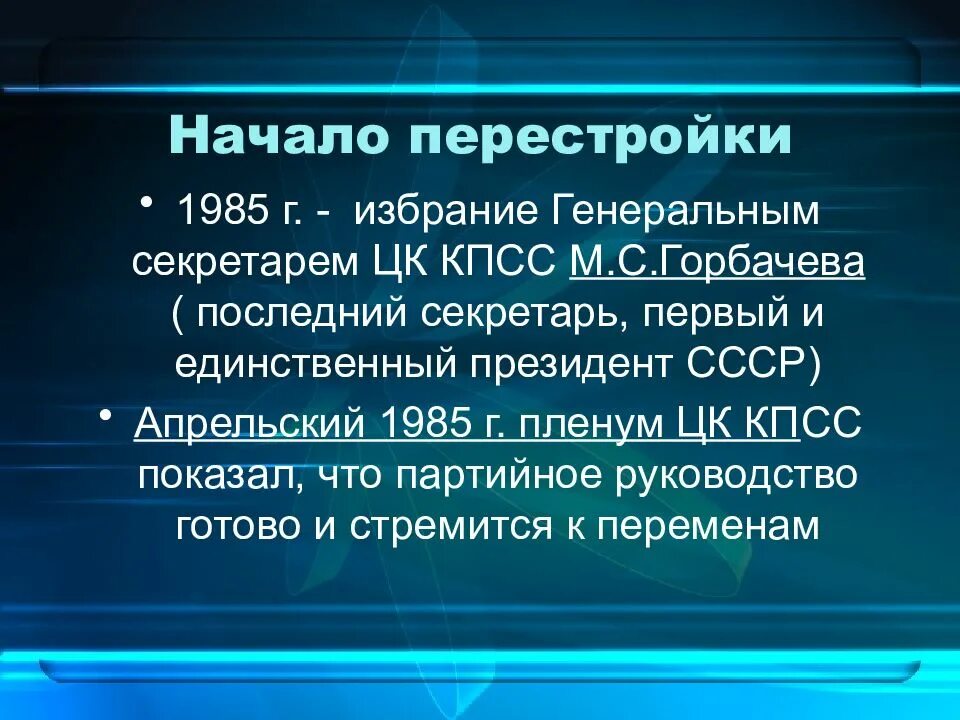 Начало перестройки

• 1985 г. - избрание Генеральным секретарем ЦК КПСС М.С.Горбачева ( последний секретарь, первый и единственный президент СССР)

• Апрельский 1985 г. пленум ЦК КПСС показал, что партийное руководство готово и стремится к переменам